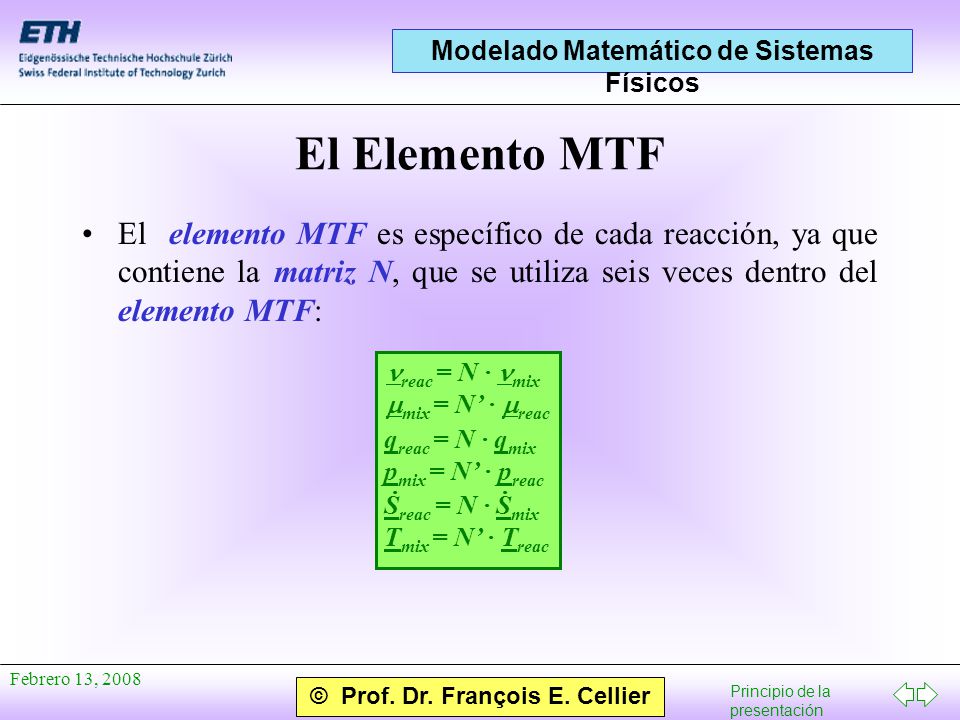 ETH
Eidgenössische Technische Hochschule Zürich
Swiss Federal Institute of Technology Zurich

Modelado Matemático de Sistemas Físicos

El Elemento MTF

• El elemento MTF es específico de cada reacción, ya que contiene la matriz N, que se utiliza seis veces dentro del elemento MTF:

$\underline{\nu}_{reac} = N \cdot \underline{\nu}_{mix}$
$\underline{\mu}_{mix} = N' \cdot \underline{\mu}_{reac}$
$\underline{q}_{reac} = N \cdot \underline{q}_{mix}$
$\underline{p}_{mix} = N' \cdot \underline{p}_{reac}$
$\underline{\dot{S}}_{reac} = N \cdot \underline{\dot{S}}_{mix}$
$\underline{T}_{mix} = N' \cdot \underline{T}_{reac}$

Febrero 13, 2008

© Prof. Dr. François E. Cellier

Principio de la presentación